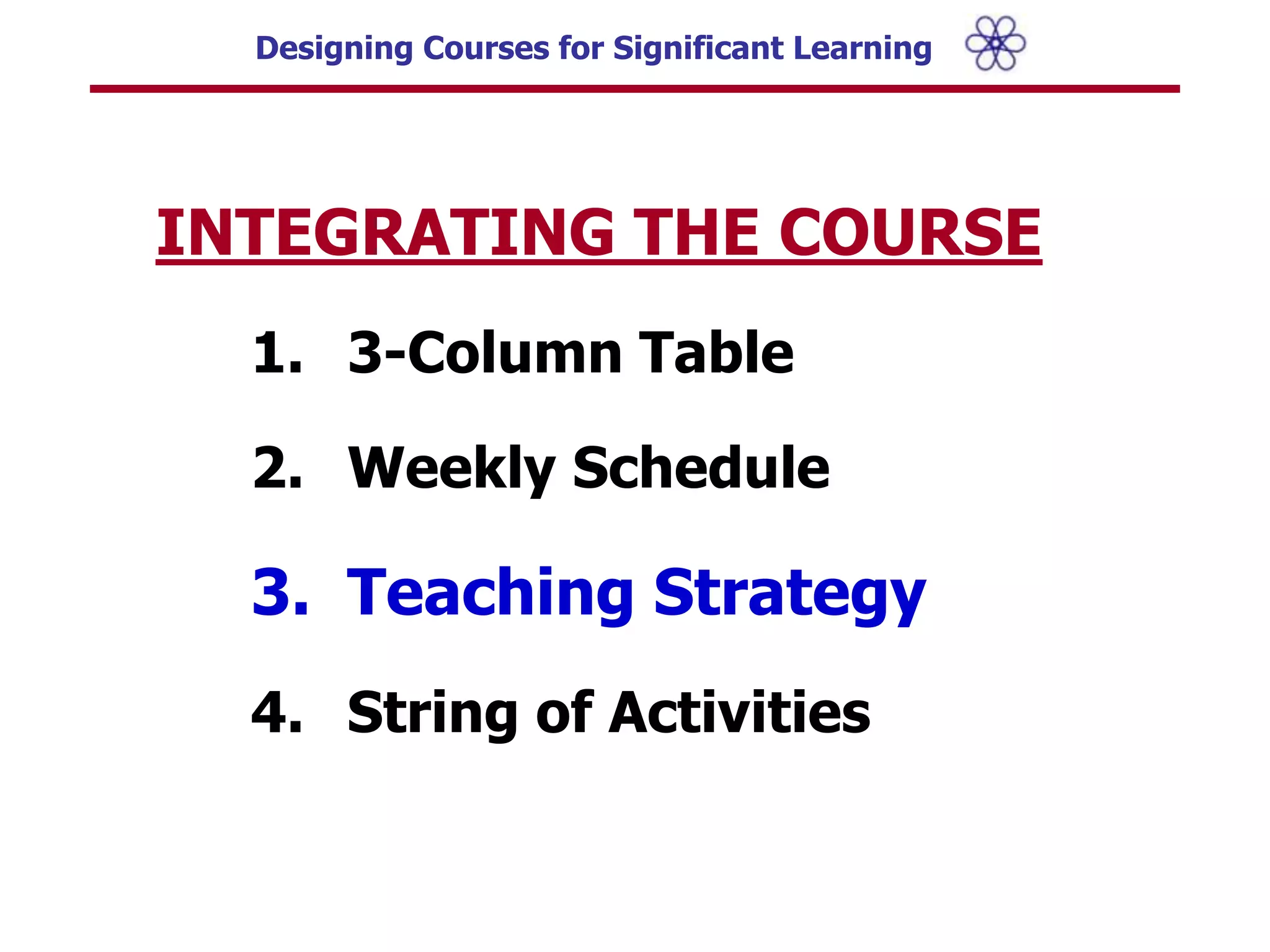 Designing Courses for Significant Learning

INTEGRATING THE COURSE

1. 3-Column Table

2. Weekly Schedule

3. Teaching Strategy

4. String of Activities